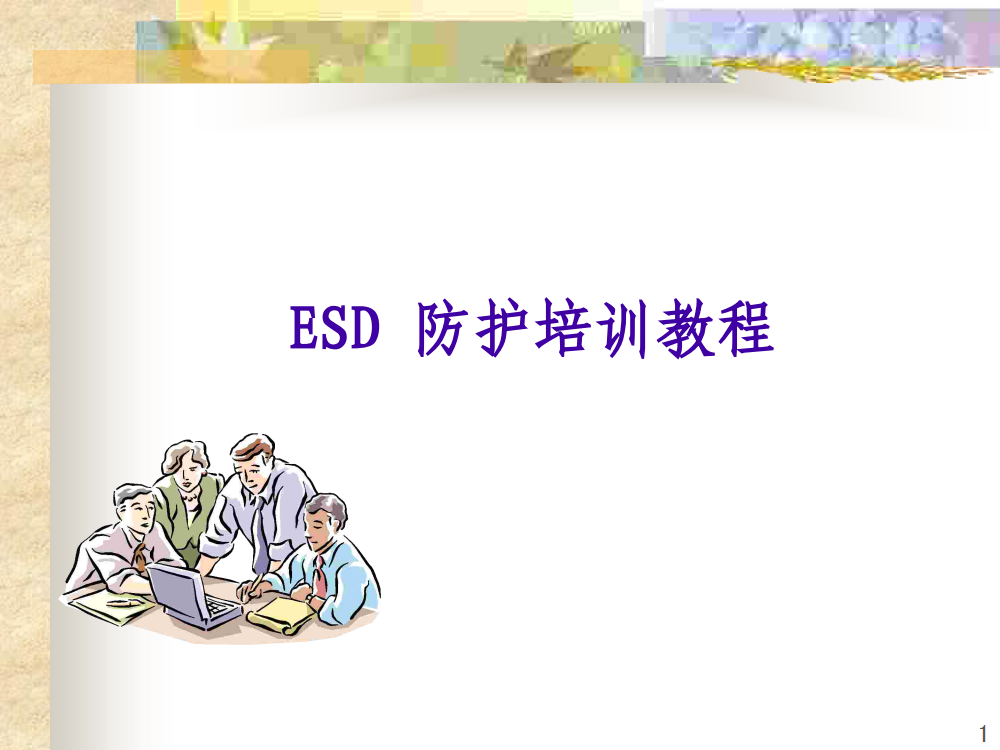 ESD 防护培训教程

1